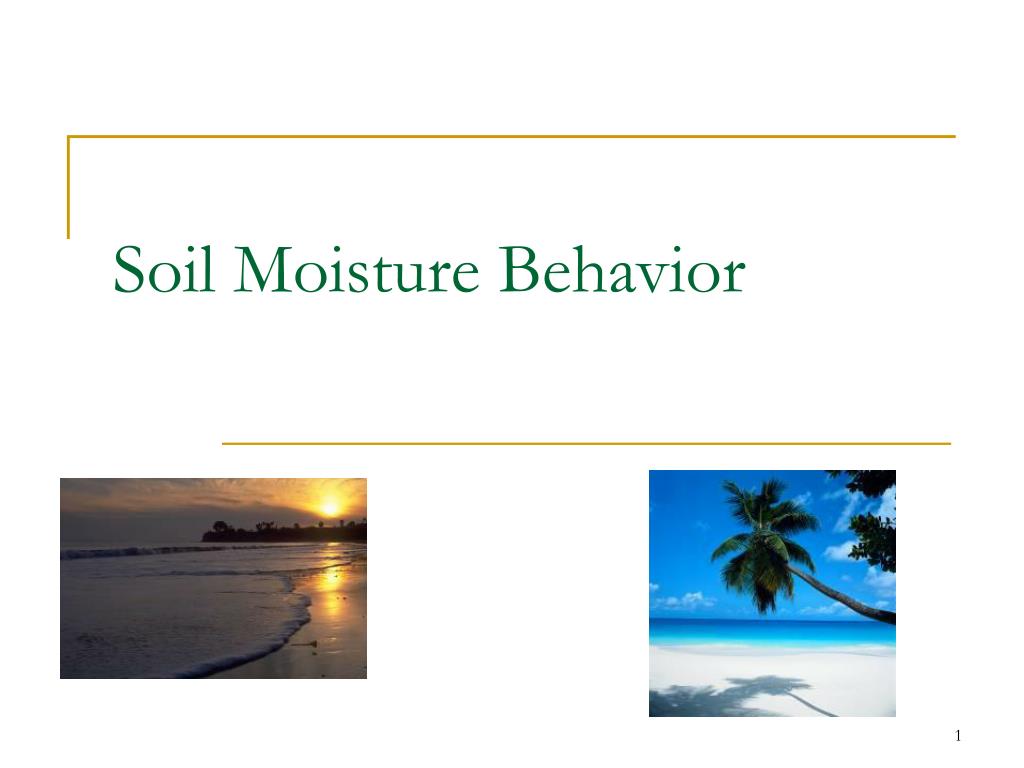 Soil Moisture Behavior

1